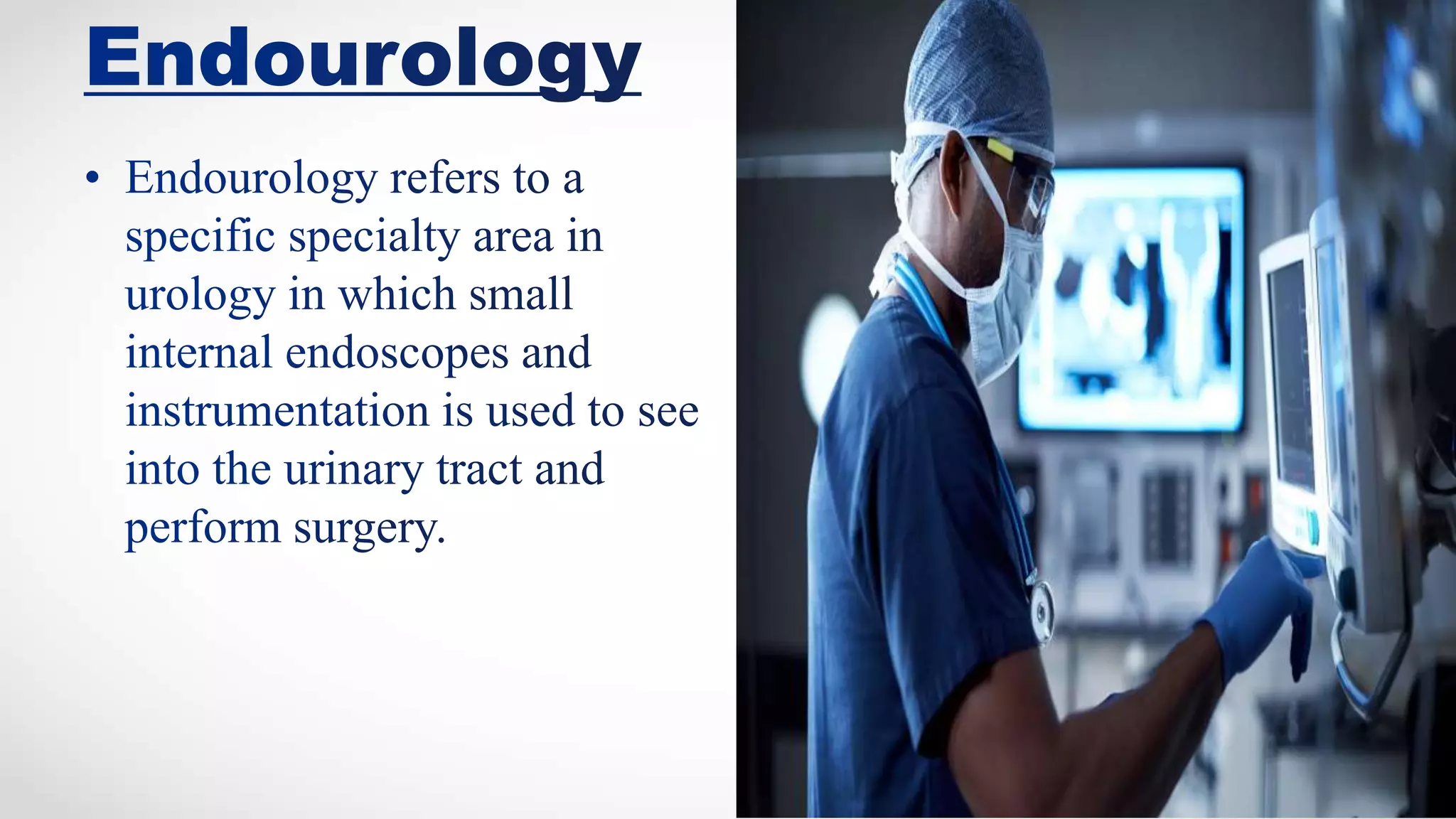 Endourology

• Endourology refers to a specific specialty area in urology in which small internal endoscopes and instrumentation is used to see into the urinary tract and perform surgery.